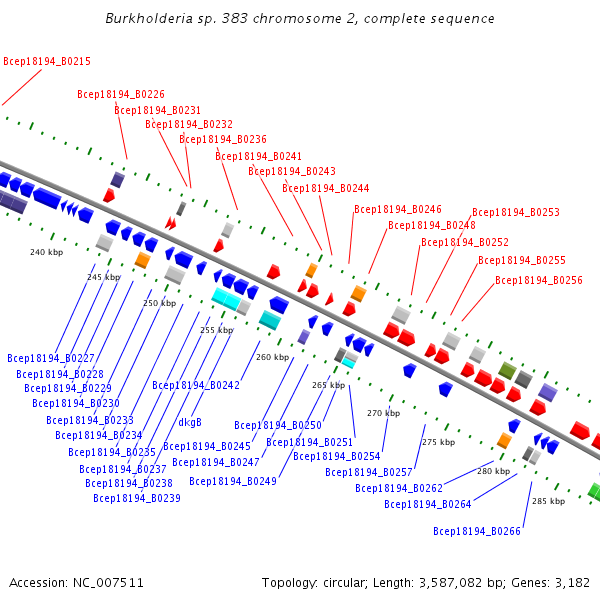 Burkholderia sp. 383 chromosome 2, complete sequence

Bcep18194_B0215
Bcep18194_B0226
Bcep18194_B0231
Bcep18194_B0232
Bcep18194_B0236
Bcep18194_B0241
Bcep18194_B0243
Bcep18194_B0244
Bcep18194_B0246
Bcep18194_B0248
Bcep18194_B0253
Bcep18194_B0252
Bcep18194_B0255
Bcep18194_B0256

240 kbp
245 kbp
250 kbp
255 kbp
260 kbp
265 kbp
270 kbp
275 kbp
280 kbp
285 kbp

Bcep18194_B0227
Bcep18194_B0228
Bcep18194_B0229
Bcep18194_B0230
Bcep18194_B0233
Bcep18194_B0234
Bcep18194_B0235
Bcep18194_B0237
Bcep18194_B0238
Bcep18194_B0239
Bcep18194_B0242
dkgB
Bcep18194_B0245
Bcep18194_B0247
Bcep18194_B0249
Bcep18194_B0250
Bcep18194_B0251
Bcep18194_B0254
Bcep18194_B0257
Bcep18194_B0262
Bcep18194_B0264
Bcep18194_B0266

Accession: NC_007511
Topology: circular; Length: 3,587,082 bp; Genes: 3,182